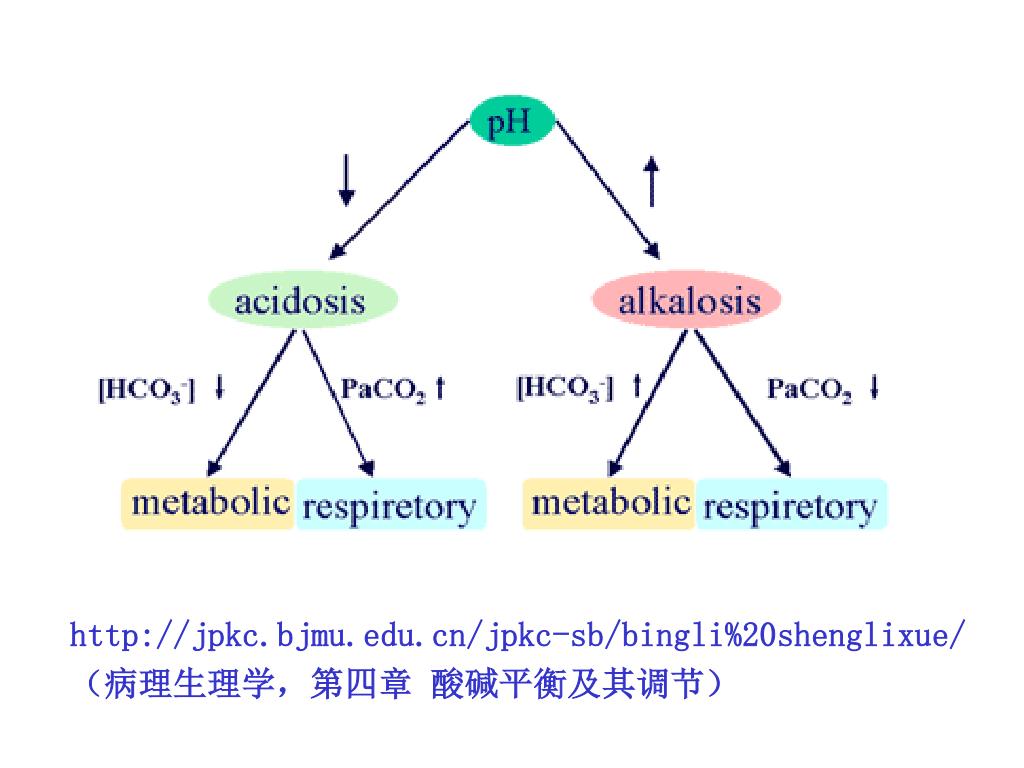 pH

↓

↑

acidosis

alkalosis

$[HCO_3^-]$ ↓

$PaCO_2$ ↑

$[HCO_3^-]$ ↑

$PaCO_2$ ↓

metabolic respiretory

metabolic respiretory

http://jpkc.bjmu.edu.cn/jpkc-sb/bingli%20shenglixue/
（病理生理学，第四章 酸碱平衡及其调节）